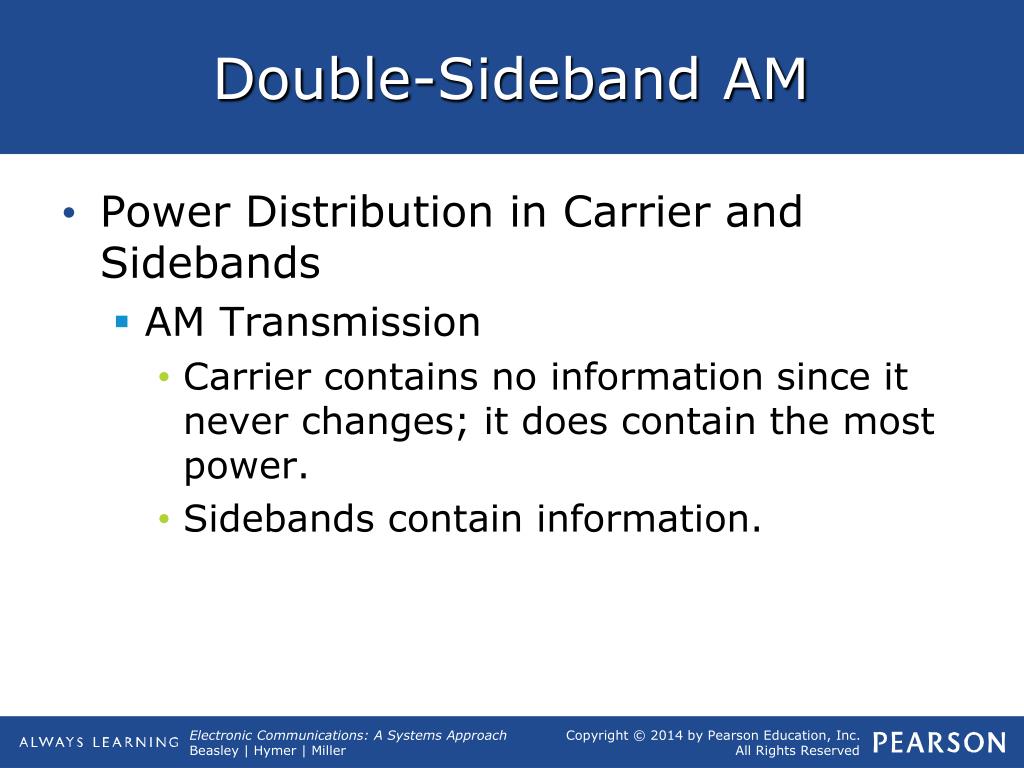 Double-Sideband AM

• Power Distribution in Carrier and Sidebands
  ▪ AM Transmission
    • Carrier contains no information since it never changes; it does contain the most power.
    • Sidebands contain information.

ALWAYS LEARNING

Electronic Communications: A Systems Approach
Beasley | Hymer | Miller

Copyright © 2014 by Pearson Education, Inc.
All Rights Reserved

PEARSON